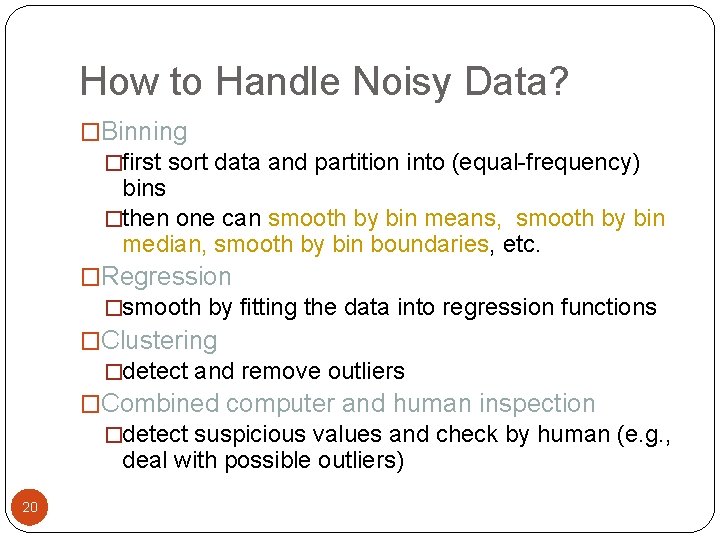 How to Handle Noisy Data?

□Binning

□first sort data and partition into (equal-frequency) bins

□then one can smooth by bin means, smooth by bin median, smooth by bin boundaries, etc.

□Regression

□smooth by fitting the data into regression functions

□Clustering

□detect and remove outliers

□Combined computer and human inspection

□detect suspicious values and check by human (e.g., deal with possible outliers)

20